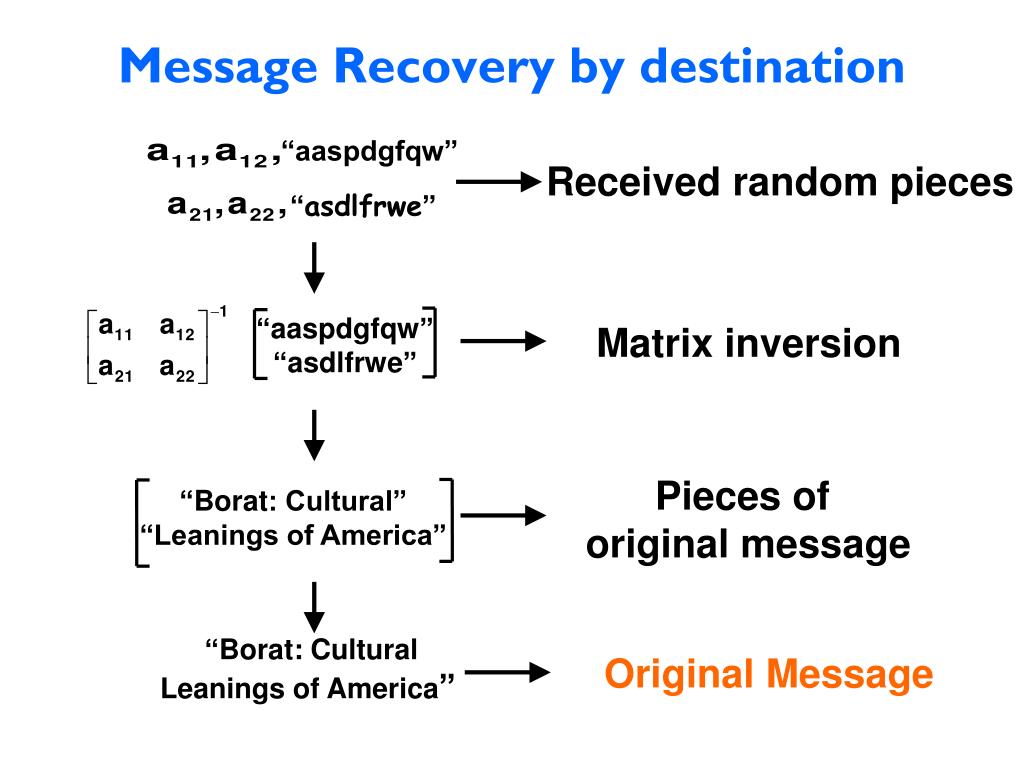 Message Recovery by destination

$a_{11}, a_{12}$, "aaspdgfqw"
$a_{21}, a_{22}$, "asdlfrwe"

Received random pieces

$\begin{bmatrix} a_{11} & a_{12} \\ a_{21} & a_{22} \end{bmatrix}^{-1}$ $\begin{bmatrix} \text{"aaspdgfqw"} \\ \text{"asdlfrwe"} \end{bmatrix}$

Matrix inversion

$\begin{bmatrix} \text{"Borat: Cultural"} \\ \text{"Leanings of America"} \end{bmatrix}$

Pieces of original message

"Borat: Cultural Leanings of America"

Original Message